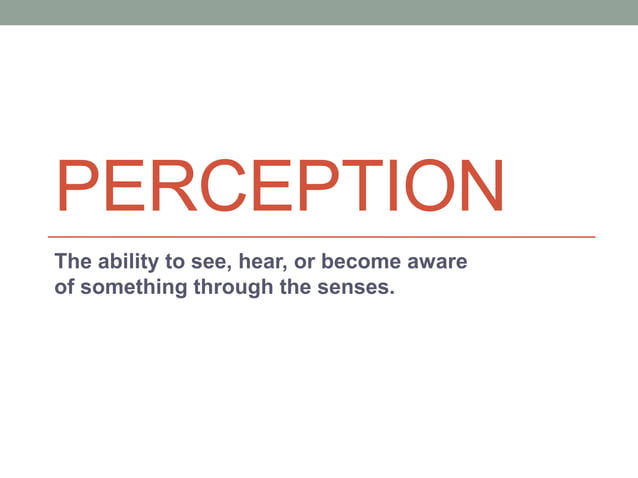 PERCEPTION

The ability to see, hear, or become aware of something through the senses.